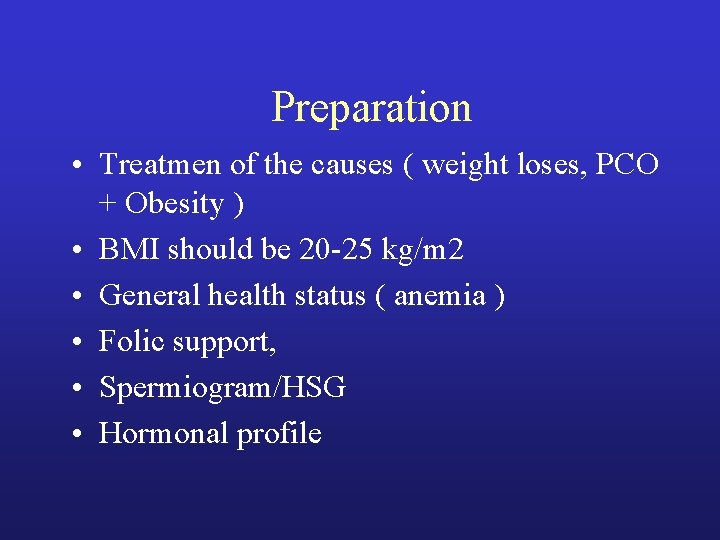 Preparation

• Treatmen of the causes ( weight loses, PCO + Obesity )
• BMI should be 20-25 kg/m2
• General health status ( anemia )
• Folic support,
• Spermiogram/HSG
• Hormonal profile